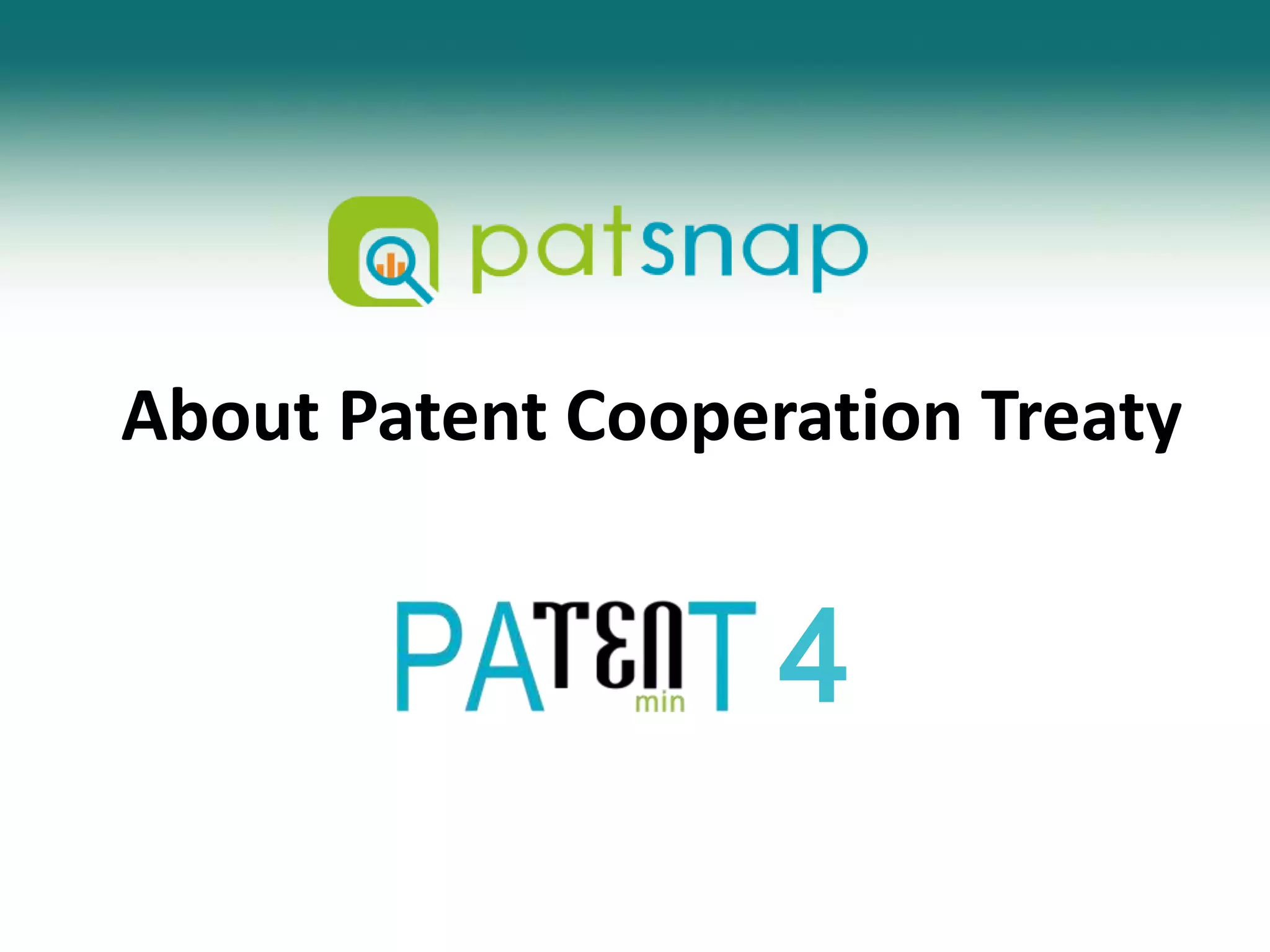 patsnap

About Patent Cooperation Treaty

PATENT 4 min